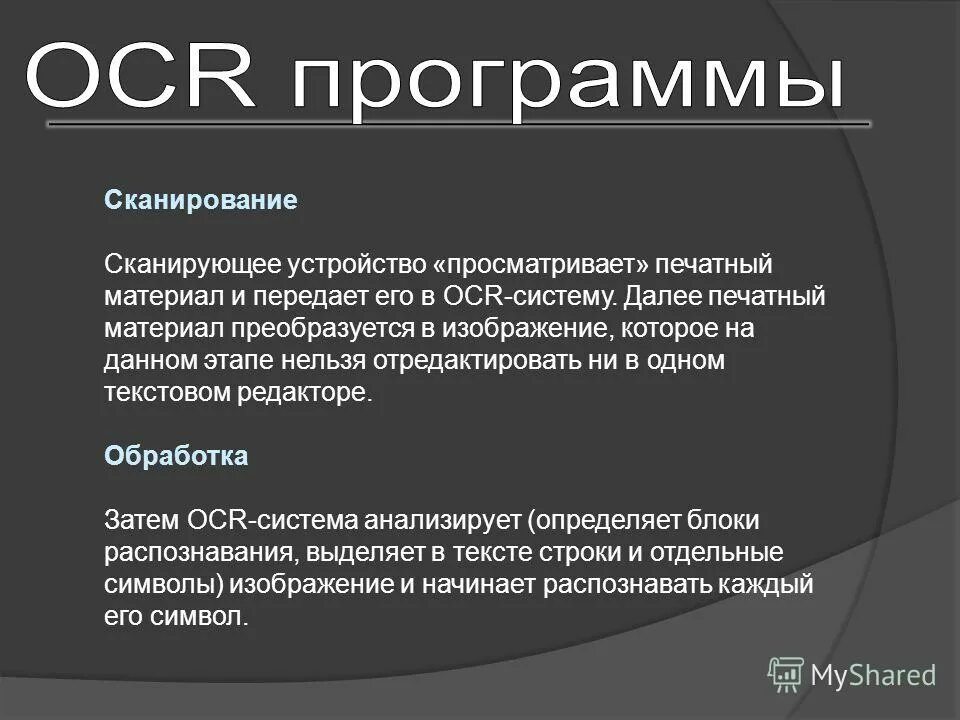 OCR программы

Сканирование

Сканирующее устройство «просматривает» печатный материал и передает его в OCR-систему. Далее печатный материал преобразуется в изображение, которое на данном этапе нельзя отредактировать ни в одном текстовом редакторе.

Обработка

Затем OCR-система анализирует (определяет блоки распознавания, выделяет в тексте строки и отдельные символы) изображение и начинает распознавать каждый его символ.

MyShared